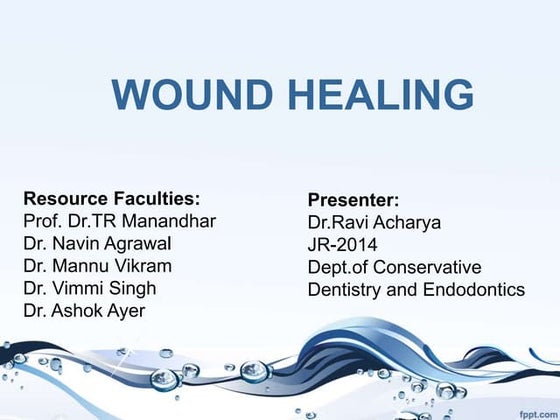 WOUND HEALING

Resource Faculties:
Prof. Dr.TR Manandhar
Dr. Navin Agrawal
Dr. Mannu Vikram
Dr. Vimmi Singh
Dr. Ashok Ayer

Presenter:
Dr.Ravi Acharya
JR-2014
Dept.of Conservative Dentistry and Endodontics

fppt.com